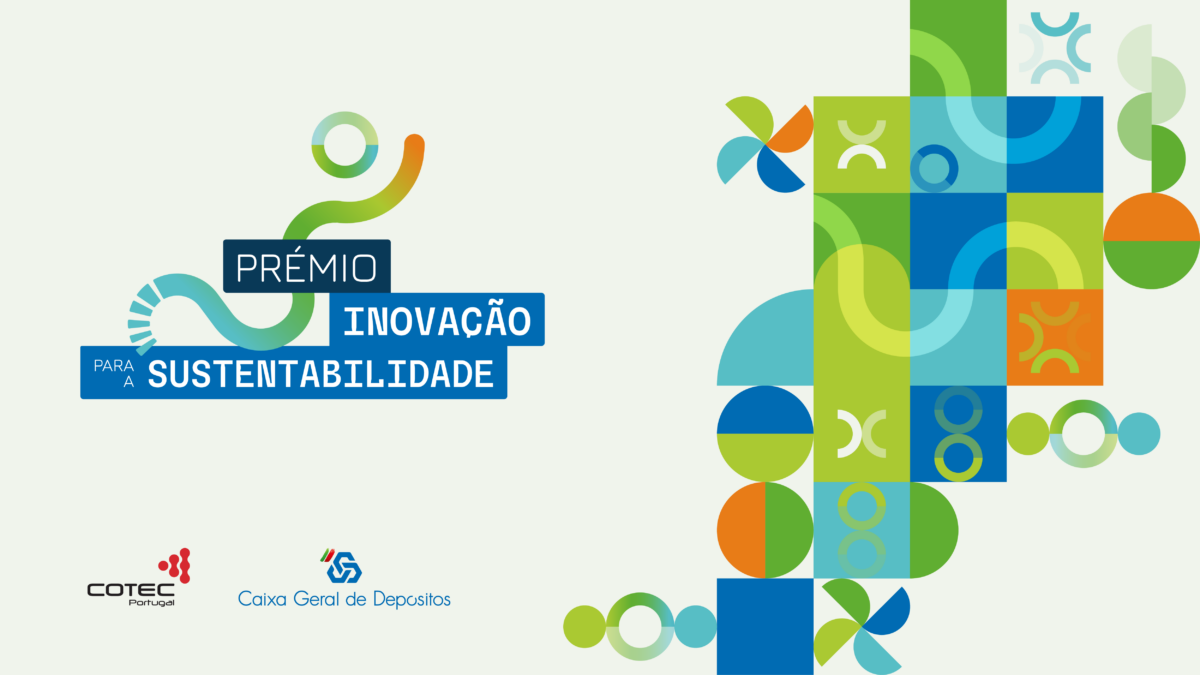 PRÉMIO
INOVAÇÃO
PARA A SUSTENTABILIDADE

COTEC Portugal

Caixa Geral de Depositos